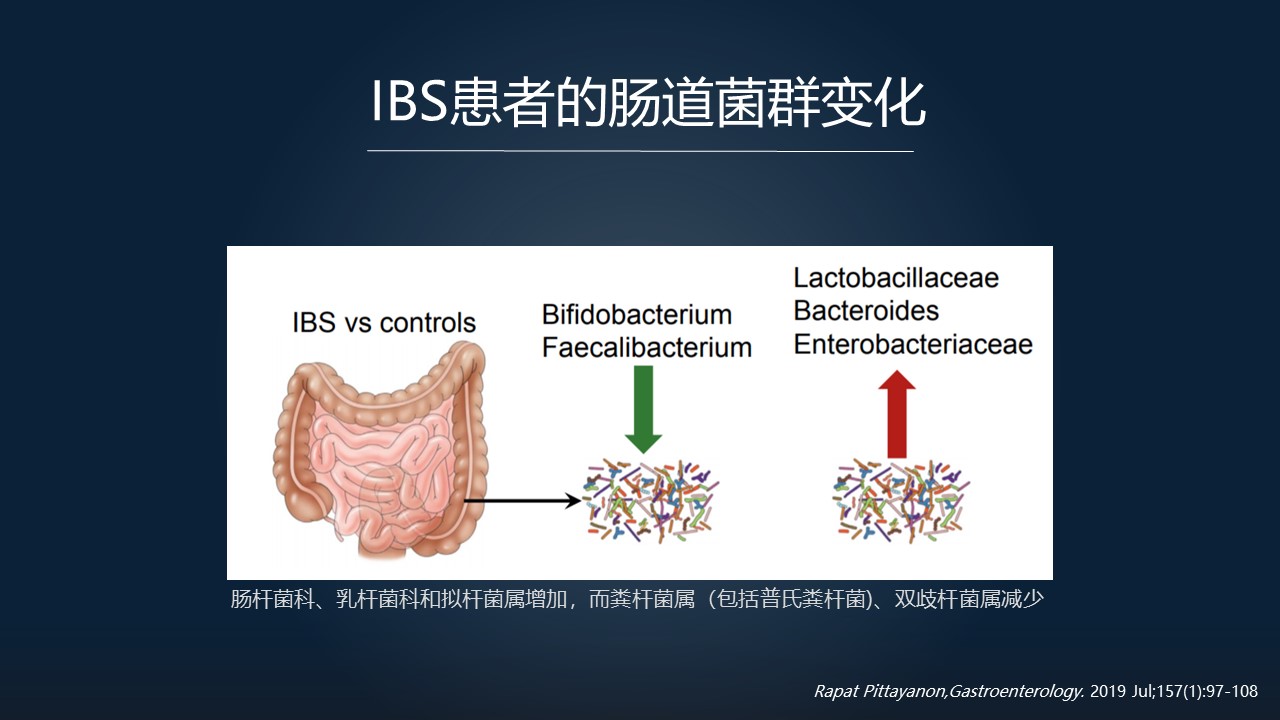 IBS患者的肠道菌群变化

IBS vs controls

Bifidobacterium
Faecalibacterium

Lactobacillaceae
Bacteroides
Enterobacteriaceae

肠杆菌科、乳杆菌科和拟杆菌属增加，而粪杆菌属（包括普氏粪杆菌)、双歧杆菌属减少

Rapat Pittayanon,Gastroenterology. 2019 Jul;157(1):97-108